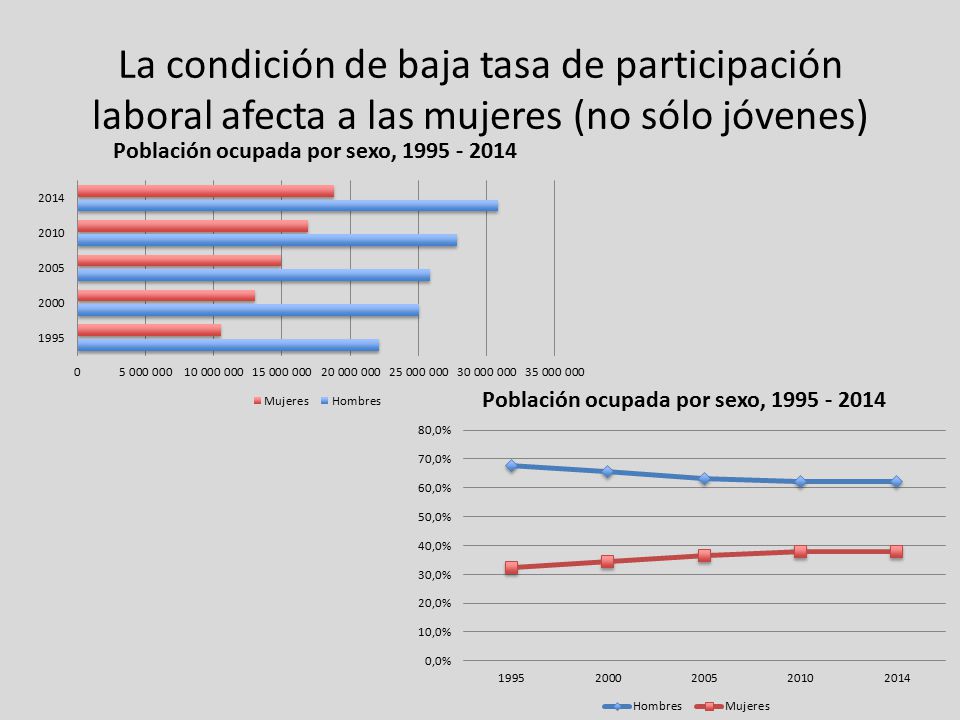 La condición de baja tasa de participación laboral afecta a las mujeres (no sólo jóvenes)

Población ocupada por sexo, 1995 - 2014

2014
2010
2005
2000
1995

0 5 000 000 10 000 000 15 000 000 20 000 000 25 000 000 30 000 000 35 000 000

Mujeres Hombres

Población ocupada por sexo, 1995 - 2014

80,0%
70,0%
60,0%
50,0%
40,0%
30,0%
20,0%
10,0%
0,0%

1995 2000 2005 2010 2014

Hombres Mujeres